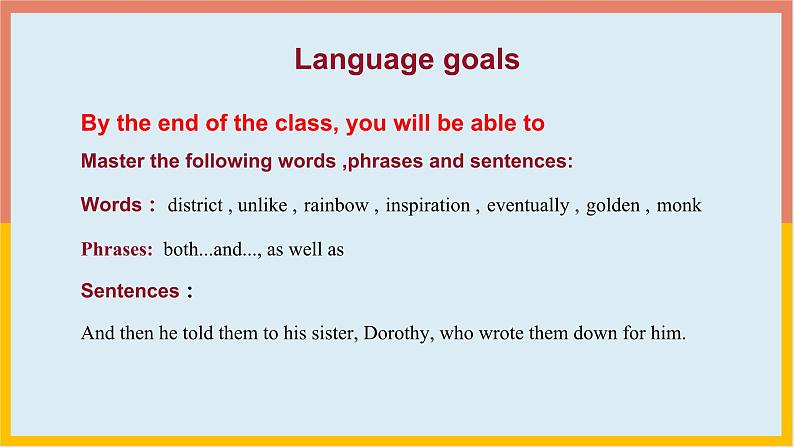 Language goals

By the end of the class, you will be able to

Master the following words ,phrases and sentences:

Words： district , unlike , rainbow , inspiration , eventually , golden , monk

Phrases: both...and..., as well as

Sentences：

And then he told them to his sister, Dorothy, who wrote them down for him.